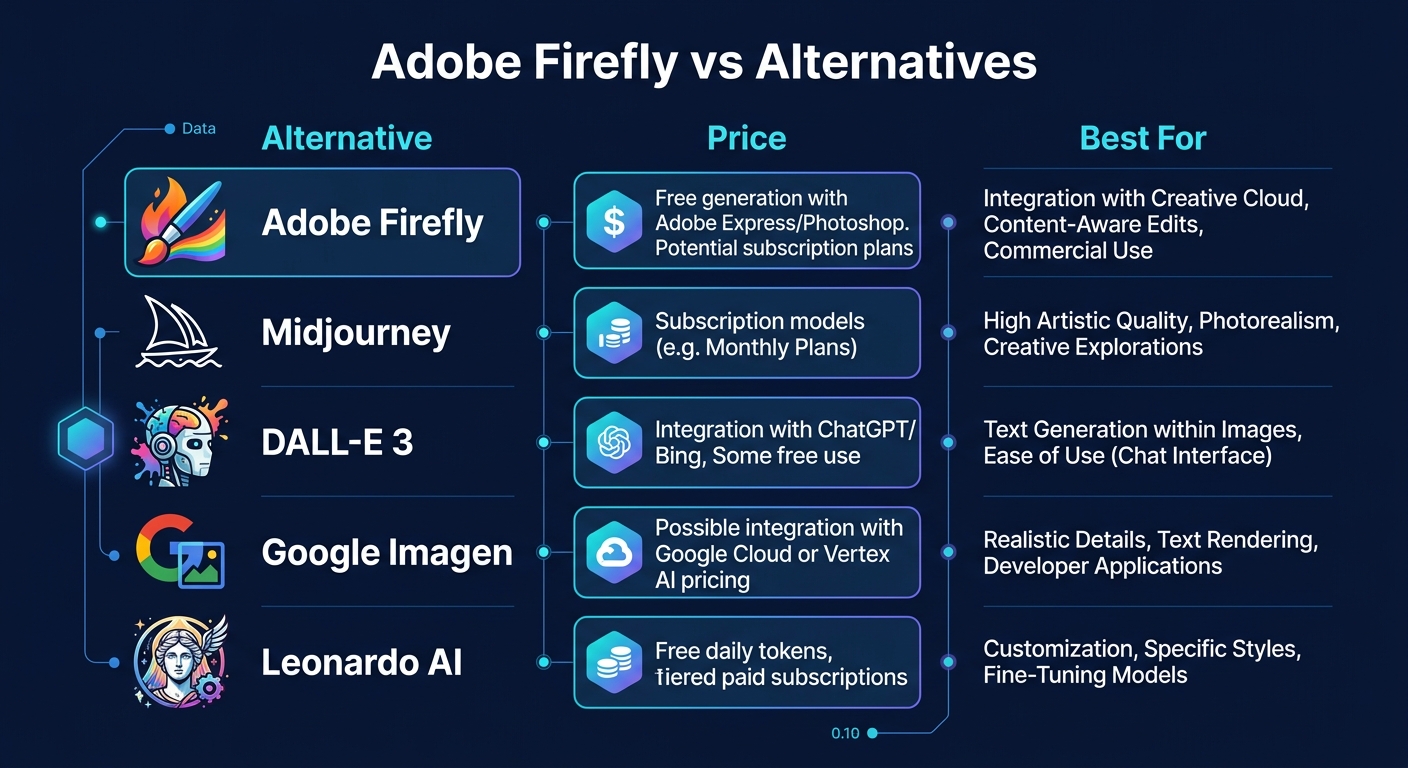 Adobe Firefly vs Alternatives

Data

| Alternative | Price | Best For |
|---|---|---|
| Adobe Firefly | Free generation with Adobe Express/Photoshop. Potential subscription plans | Integration with Creative Cloud, Content-Aware Edits, Commercial Use |
| Midjourney | Subscription models (e.g. Monthly Plans) | High Artistic Quality, Photorealism, Creative Explorations |
| DALL-E 3 | Integration with ChatGPT/ Bing, Some free use | Text Generation within Images, Ease of Use (Chat Interface) |
| Google Imagen | Possible integration with Google Cloud or Vertex AI pricing | Realistic Details, Text Rendering, Developer Applications |
| Leonardo AI | Free daily tokens, tiered paid subscriptions | Customization, Specific Styles, Fine-Tuning Models |

0.10